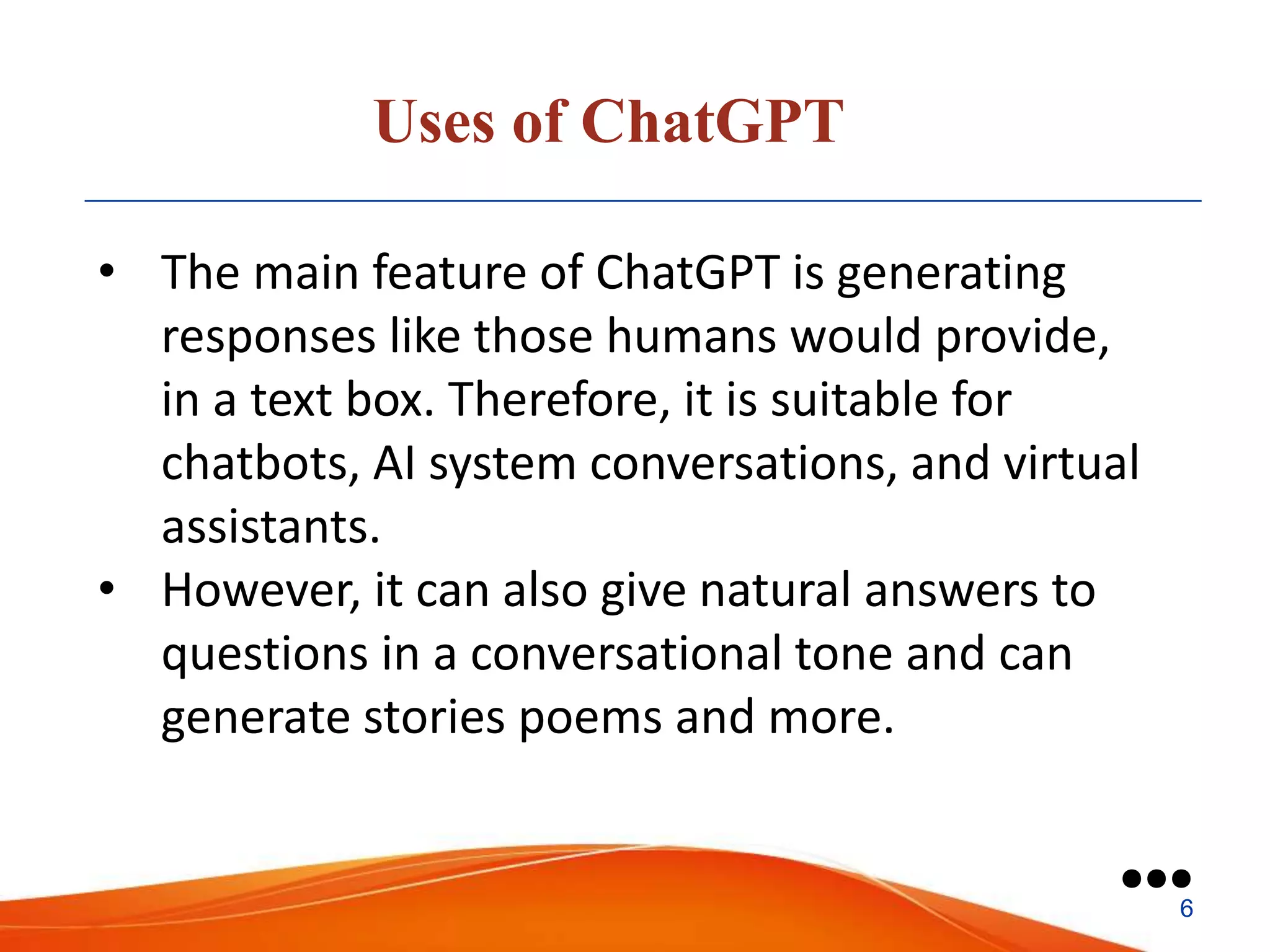 Uses of ChatGPT

• The main feature of ChatGPT is generating responses like those humans would provide, in a text box. Therefore, it is suitable for chatbots, AI system conversations, and virtual assistants.
• However, it can also give natural answers to questions in a conversational tone and can generate stories poems and more.

6